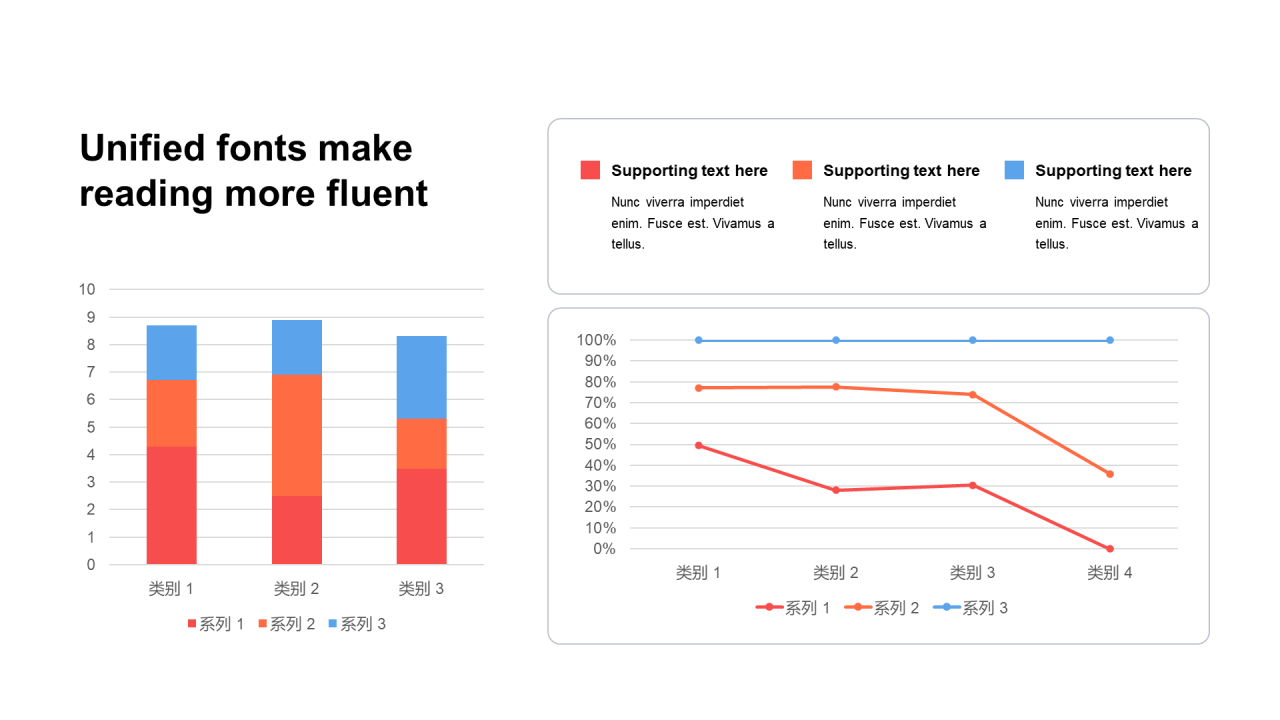 Unified fonts make reading more fluent

10
9
8
7
6
5
4
3
2
1
0

类别 1
类别 2
类别 3

系列 1 系列 2 系列 3

Supporting text here
Nunc viverra imperdiet enim. Fusce est. Vivamus a tellus.

Supporting text here
Nunc viverra imperdiet enim. Fusce est. Vivamus a tellus.

Supporting text here
Nunc viverra imperdiet enim. Fusce est. Vivamus a tellus.

100%
90%
80%
70%
60%
50%
40%
30%
20%
10%
0%

类别 1
类别 2
类别 3
类别 4

系列 1 系列 2 系列 3